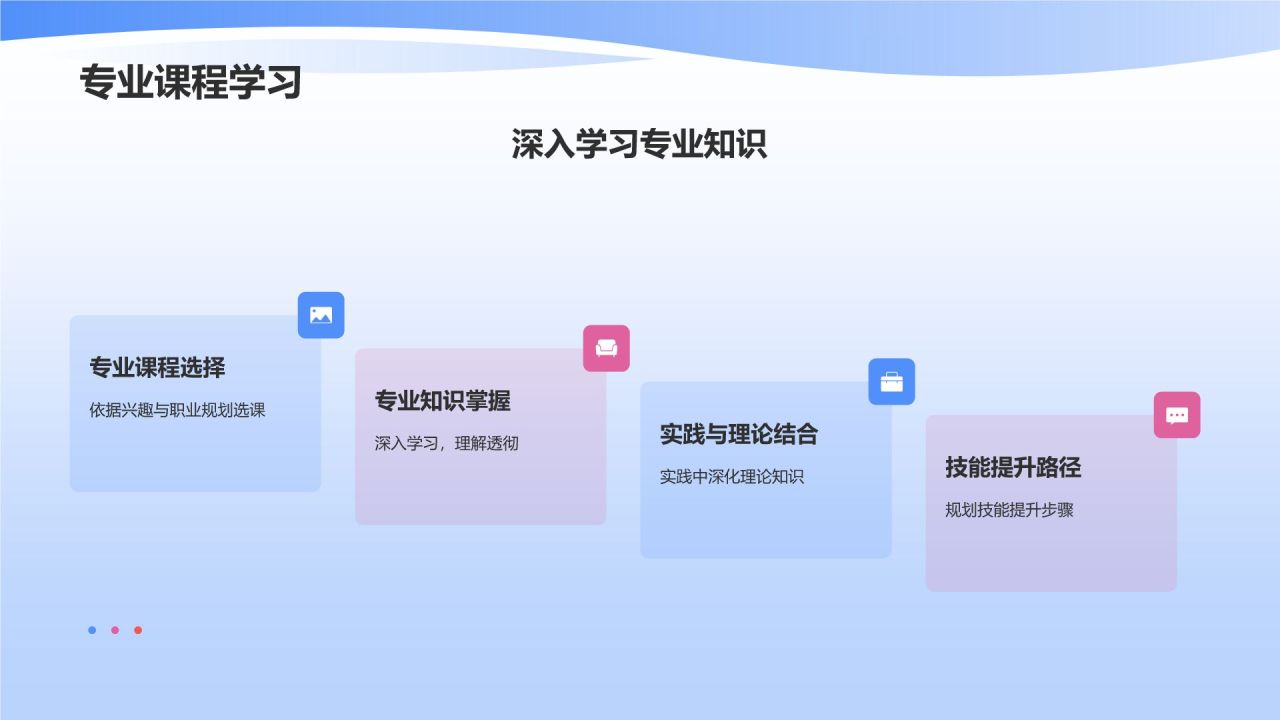 专业课程学习

深入学习专业知识

专业课程选择

依据兴趣与职业规划选课

专业知识掌握

深入学习，理解透彻

实践与理论结合

实践中深化理论知识

技能提升路径

规划技能提升步骤